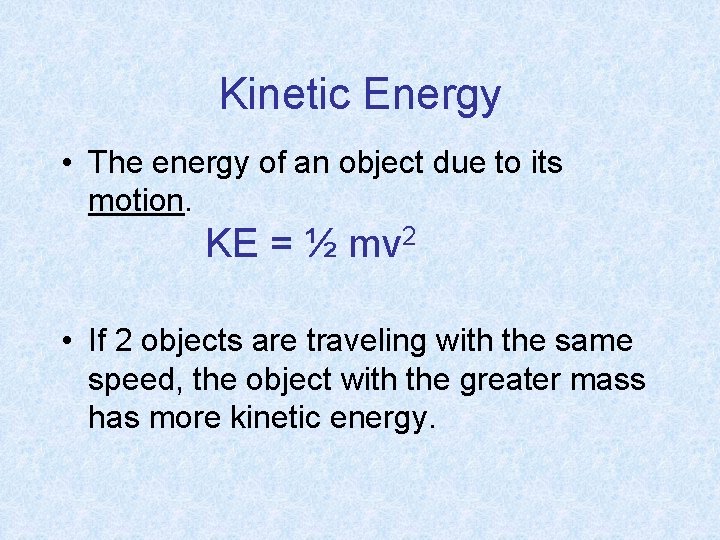 Kinetic Energy

• The energy of an object due to its motion.

$KE = \frac{1}{2} mv^2$

• If 2 objects are traveling with the same speed, the object with the greater mass has more kinetic energy.